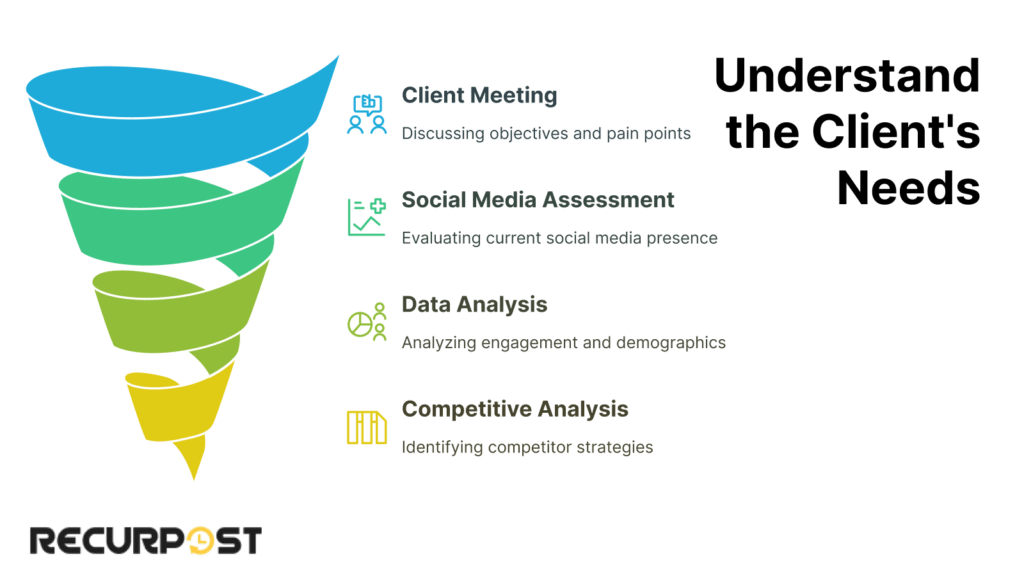 Understand the Client's Needs

Client Meeting
Discussing objectives and pain points

Social Media Assessment
Evaluating current social media presence

Data Analysis
Analyzing engagement and demographics

Competitive Analysis
Identifying competitor strategies

RECURPOST